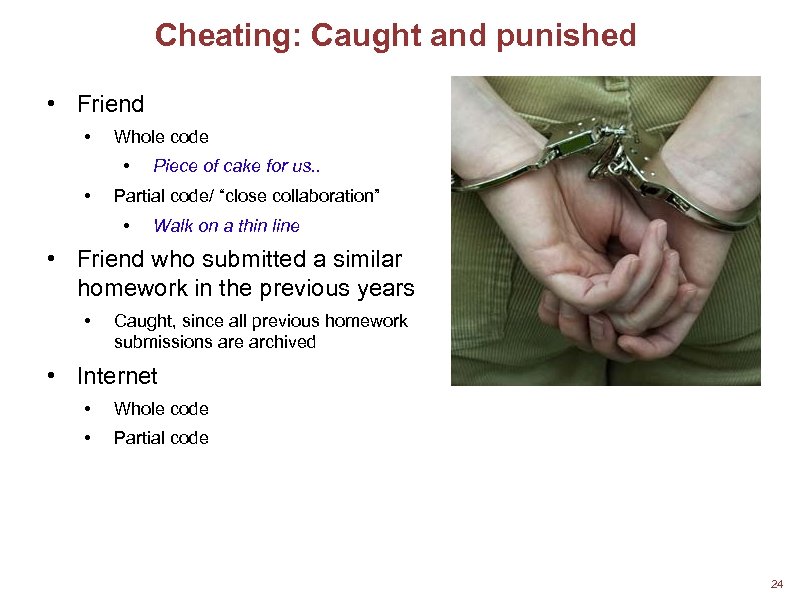 Cheating: Caught and punished

• Friend
  • Whole code
    • Piece of cake for us..
  • Partial code/ “close collaboration”
    • Walk on a thin line
• Friend who submitted a similar homework in the previous years
  • Caught, since all previous homework submissions are archived
• Internet
  • Whole code
  • Partial code

24